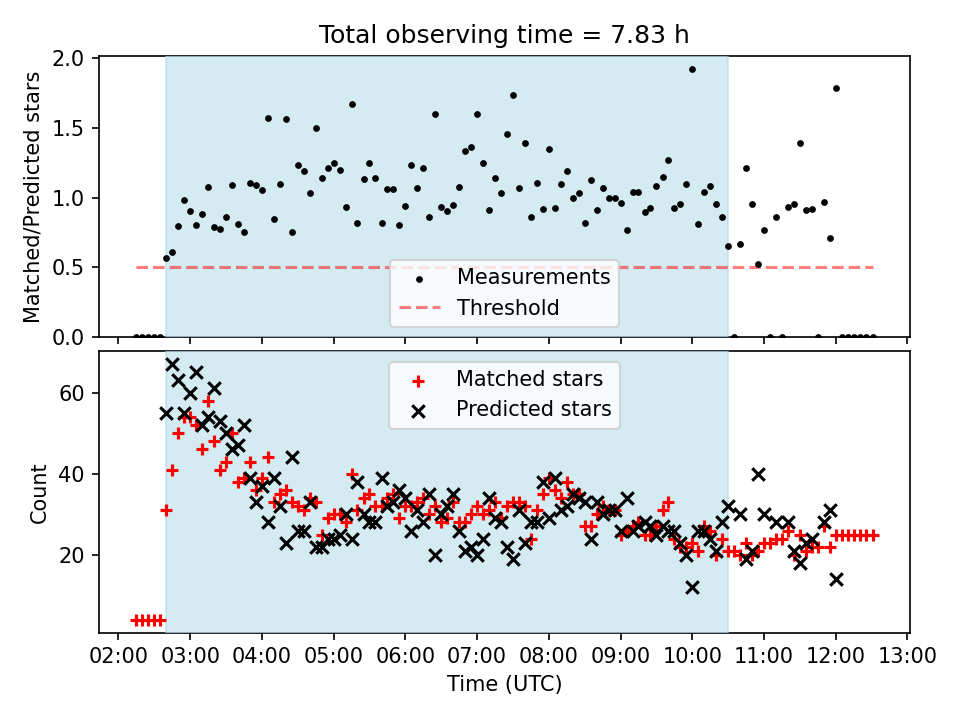 Total observing time = 7.83 h

Matched/Predicted stars

2.0
1.5
1.0
0.5
0.0

Measurements
Threshold

Count

60
40
20

Matched stars
Predicted stars

02:00 03:00 04:00 05:00 06:00 07:00 08:00 09:00 10:00 11:00 12:00 13:00

Time (UTC)